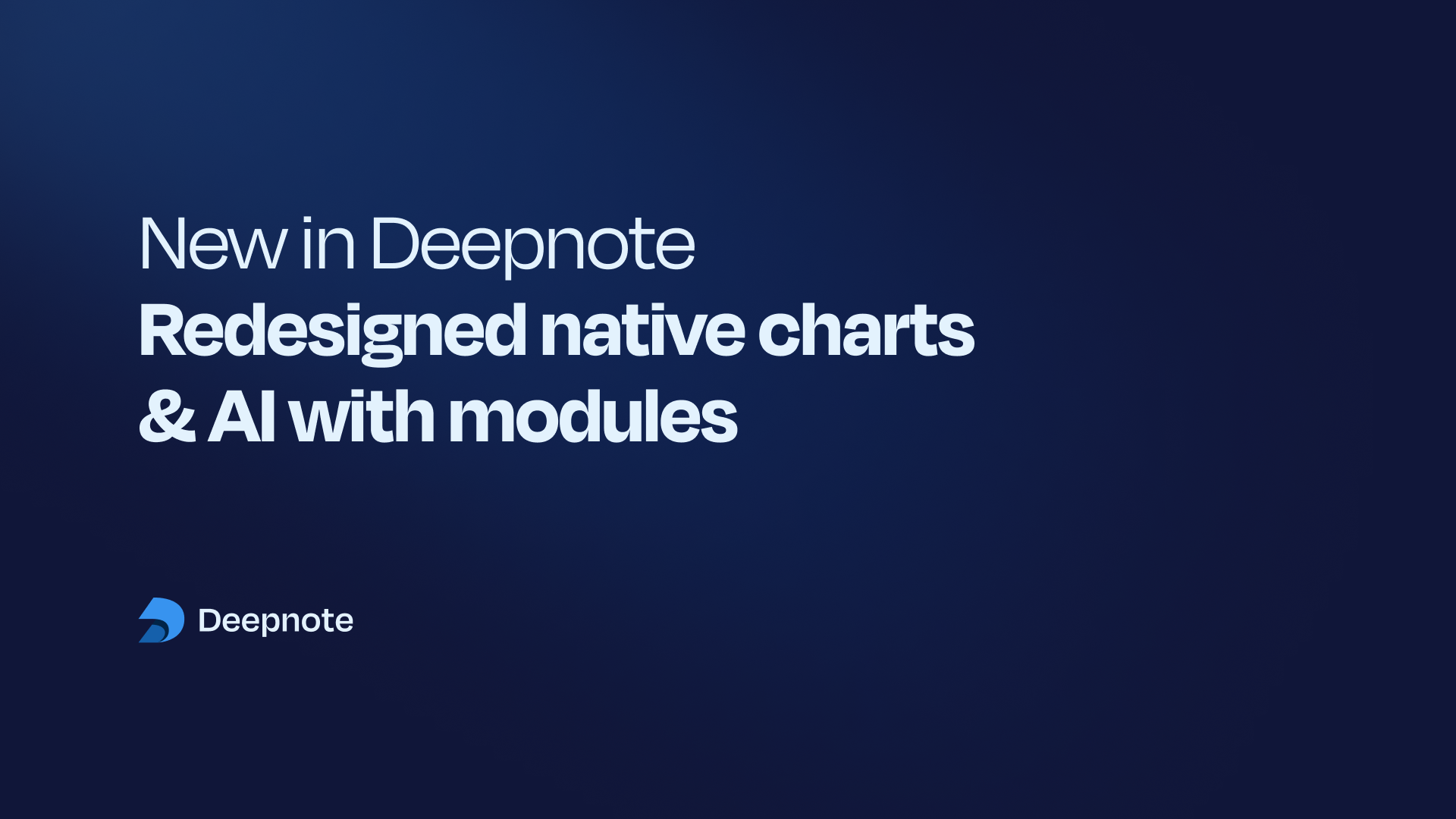 New in Deepnote
Redesigned native charts & AI with modules

Deepnote